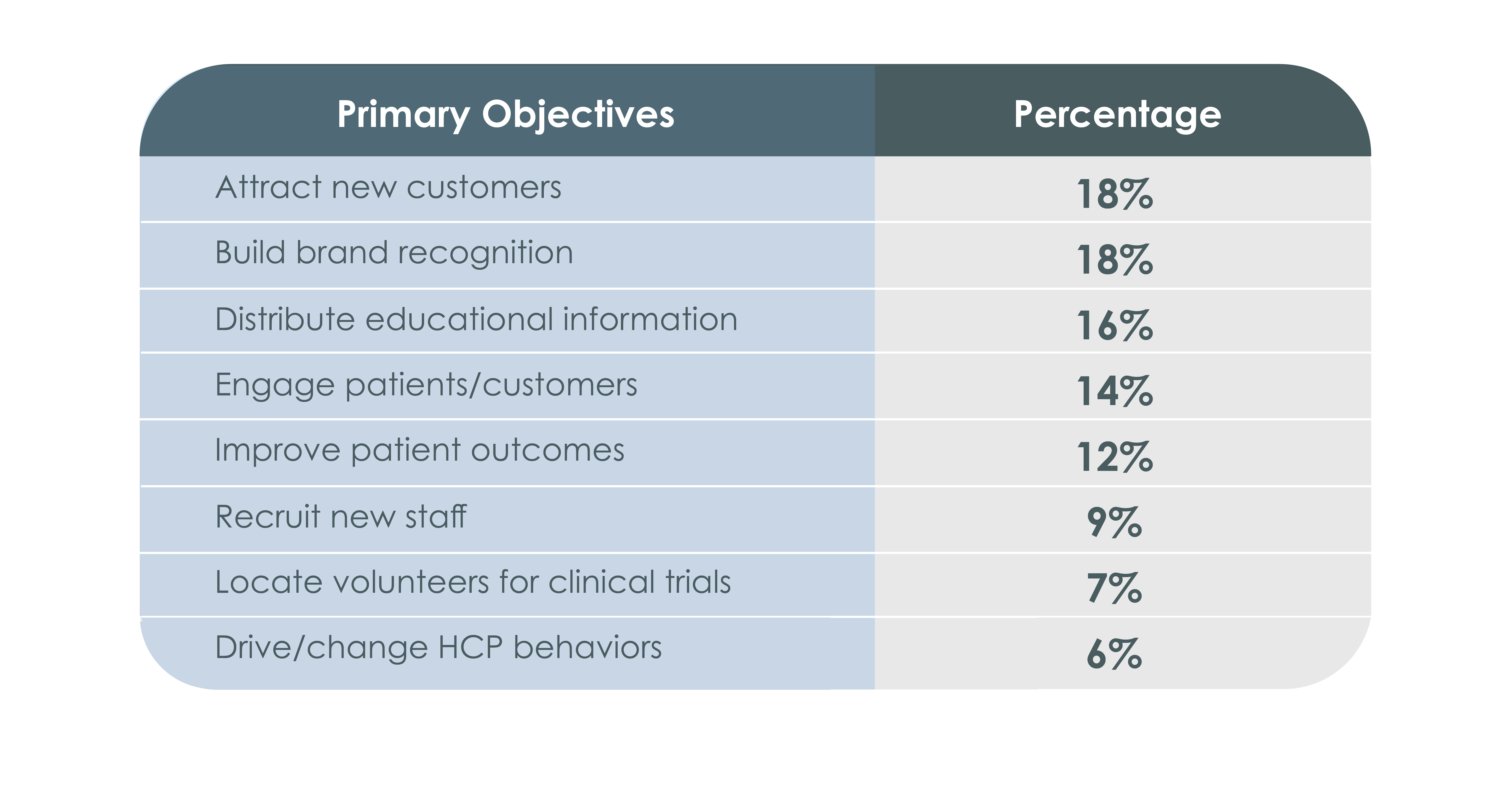 | Primary Objectives | Percentage |
|---|---|
| Attract new customers | 18% |
| Build brand recognition | 18% |
| Distribute educational information | 16% |
| Engage patients/customers | 14% |
| Improve patient outcomes | 12% |
| Recruit new staff | 9% |
| Locate volunteers for clinical trials | 7% |
| Drive/change HCP behaviors | 6% |